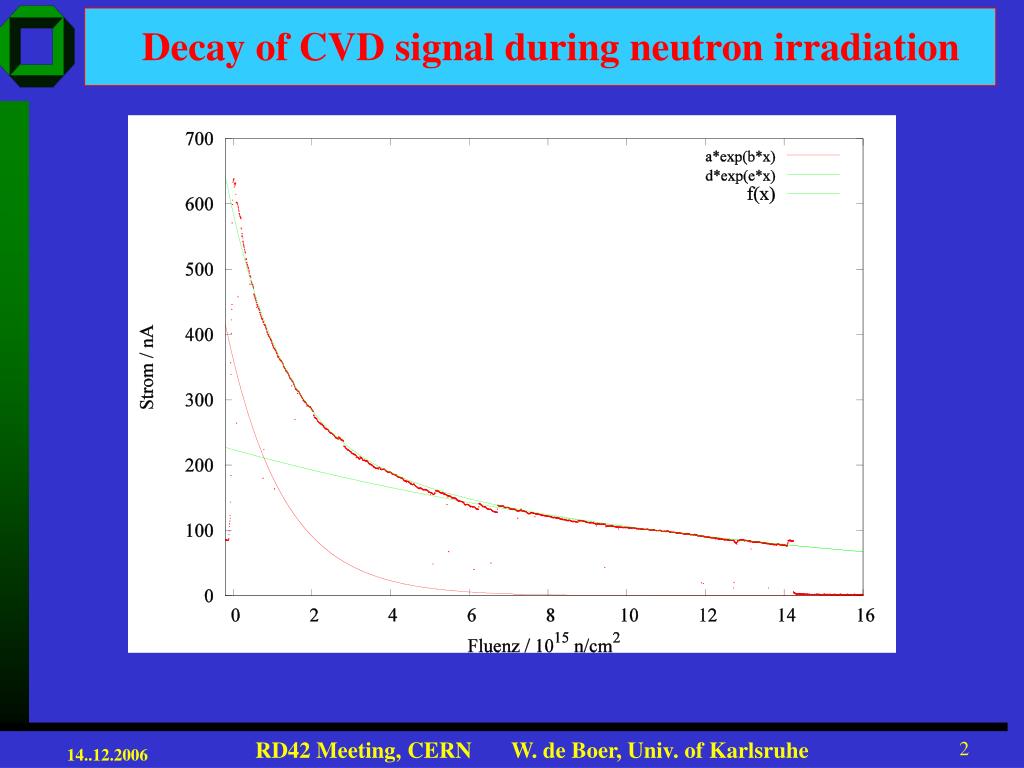 Decay of CVD signal during neutron irradiation

700
600
500
400
300
200
100
0

Strom / nA

a*exp(b*x)
d*exp(e*x)
f(x)

0 2 4 6 8 10 12 14 16

Fluenz / $10^{15}$ n/cm$^2$

14..12.2006

RD42 Meeting, CERN W. de Boer, Univ. of Karlsruhe

2